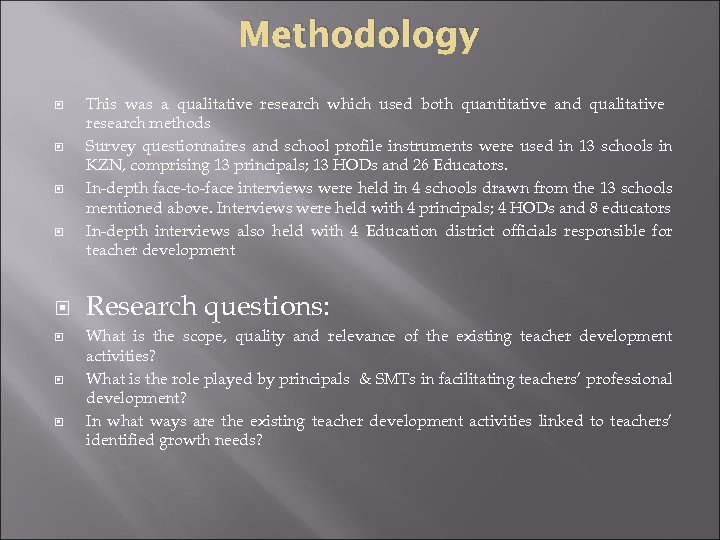 Methodology

This was a qualitative research which used both quantitative and qualitative research methods

Survey questionnaires and school profile instruments were used in 13 schools in KZN, comprising 13 principals; 13 HODs and 26 Educators.

In-depth face-to-face interviews were held in 4 schools drawn from the 13 schools mentioned above. Interviews were held with 4 principals; 4 HODs and 8 educators

In-depth interviews also held with 4 Education district officials responsible for teacher development

Research questions:

What is the scope, quality and relevance of the existing teacher development activities?

What is the role played by principals & SMTs in facilitating teachers' professional development?

In what ways are the existing teacher development activities linked to teachers' identified growth needs?